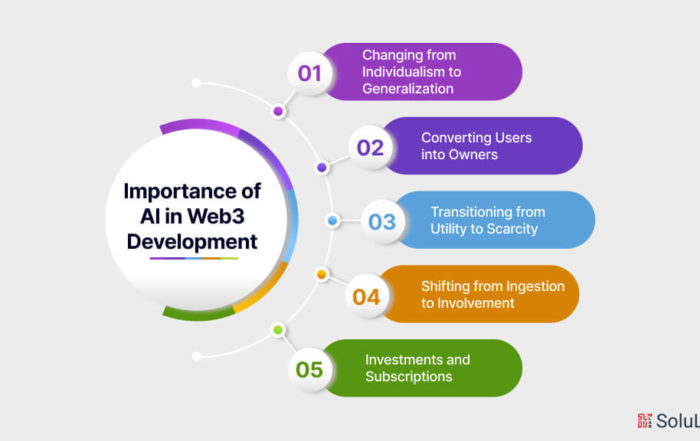 Importance of AI in Web3 Development

01 Changing from Individualism to Generalization

02 Converting Users into Owners

03 Transitioning from Utility to Scarcity

04 Shifting from Ingestion to Involvement

05 Investments and Subscriptions

SoluL